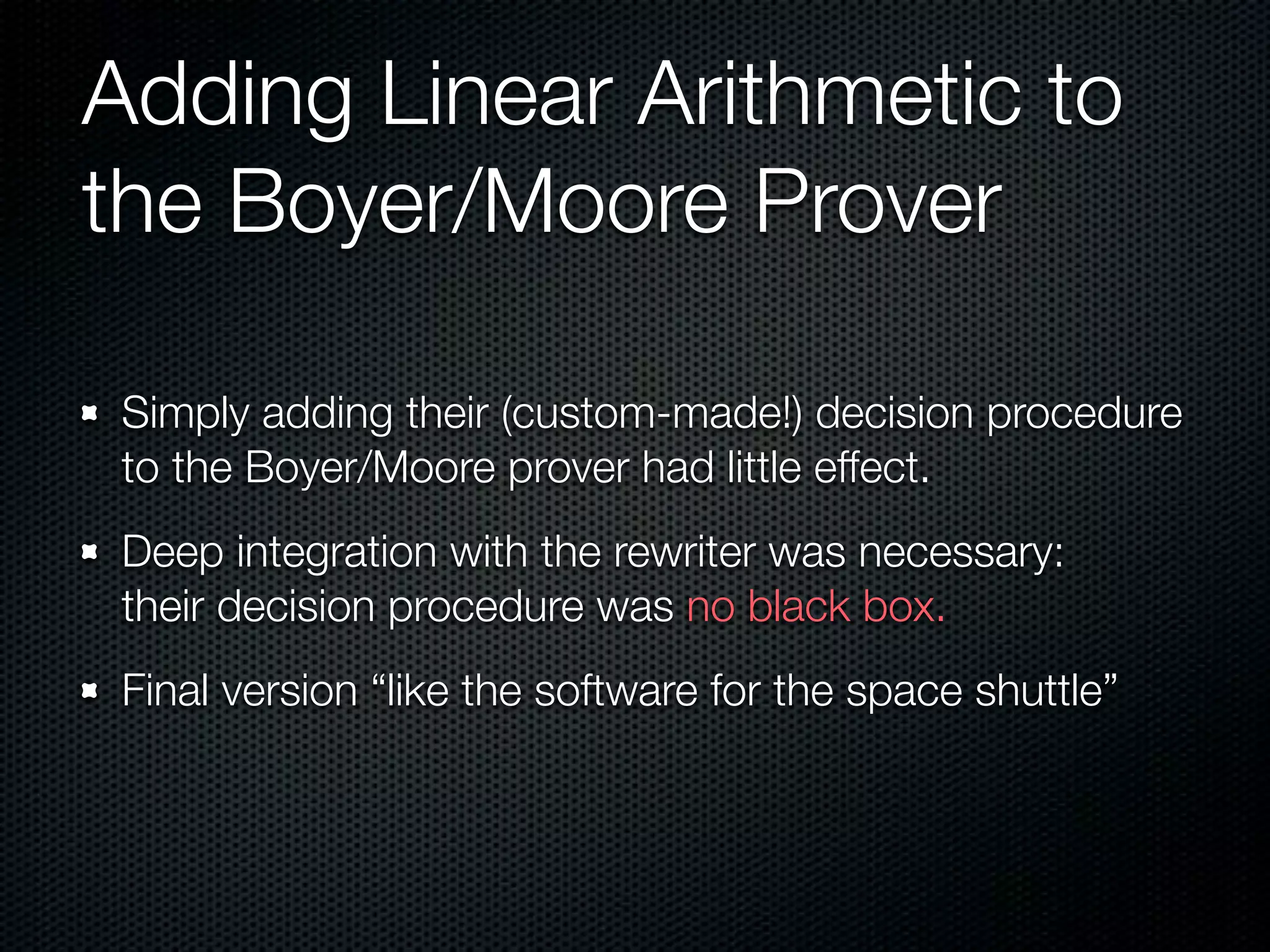 Adding Linear Arithmetic to the Boyer/Moore Prover

- Simply adding their (custom-made!) decision procedure to the Boyer/Moore prover had little effect.
- Deep integration with the rewriter was necessary: their decision procedure was no black box.
- Final version “like the software for the space shuttle”